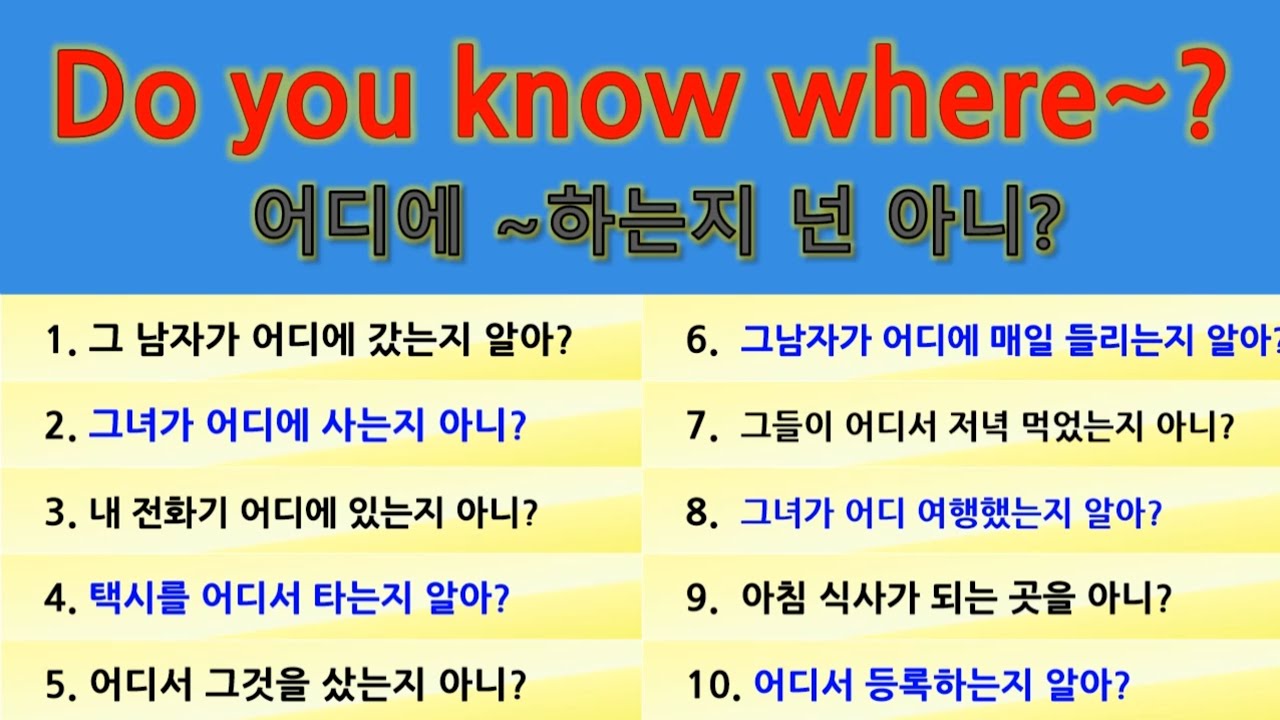 Do you know where~?
어디에 ~하는지 넌 아니?

1. 그 남자가 어디에 갔는지 알아?
2. 그녀가 어디에 사는지 아니?
3. 내 전화기 어디에 있는지 아니?
4. 택시를 어디서 타는지 알아?
5. 어디서 그것을 샀는지 아니?

6. 그남자가 어디에 매일 들리는지 알아?
7. 그들이 어디서 저녁 먹었는지 아니?
8. 그녀가 어디 여행했는지 알아?
9. 아침 식사가 되는 곳을 아니?
10. 어디서 등록하는지 알아?